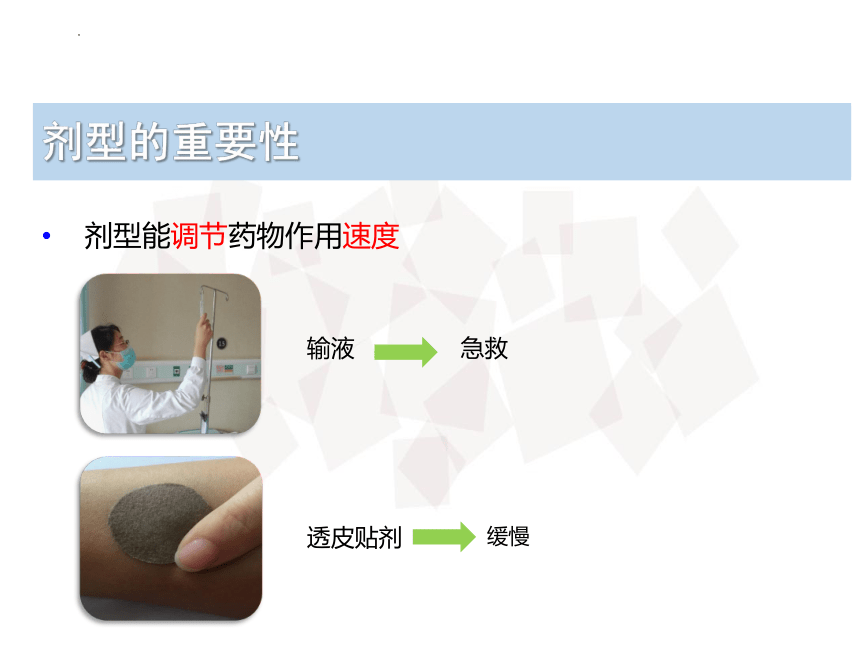 剂型的重要性

• 剂型能调节药物作用速度

输液 急救

透皮贴剂 缓慢